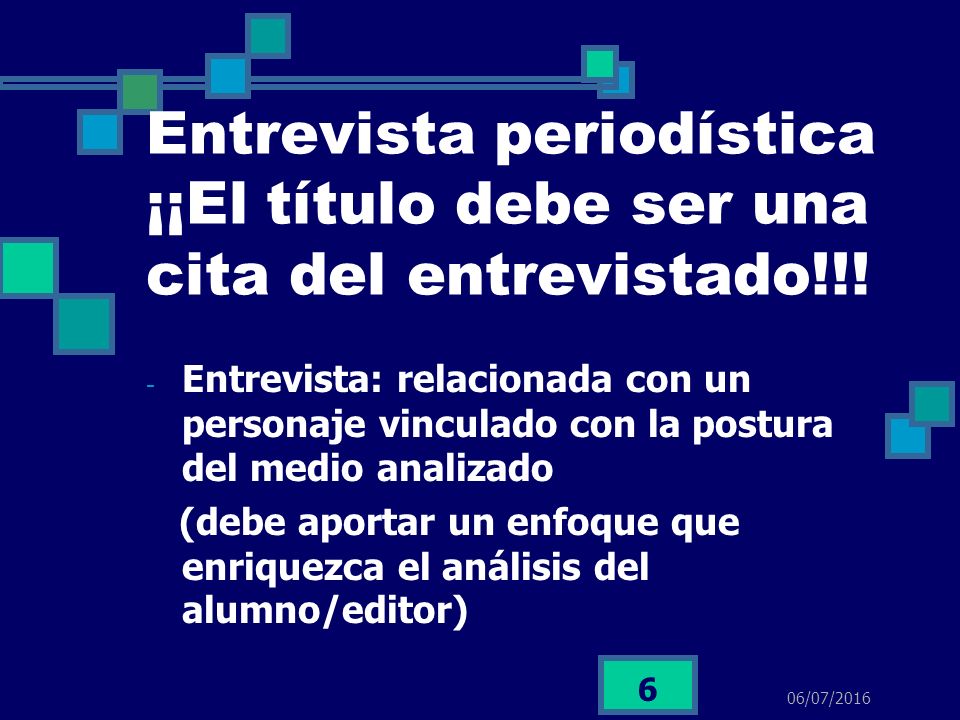 Entrevista periodística ¡¡El título debe ser una cita del entrevistado!!!

- Entrevista: relacionada con un personaje vinculado con la postura del medio analizado

(debe aportar un enfoque que enriquezca el análisis del alumno/editor)

6

06/07/2016